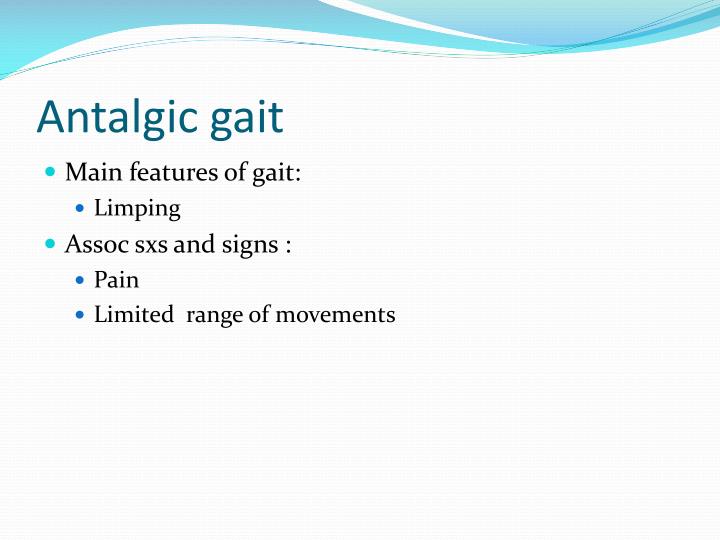 Antalgic gait

- Main features of gait:
  - Limping
- Assoc sxs and signs :
  - Pain
  - Limited  range of movements